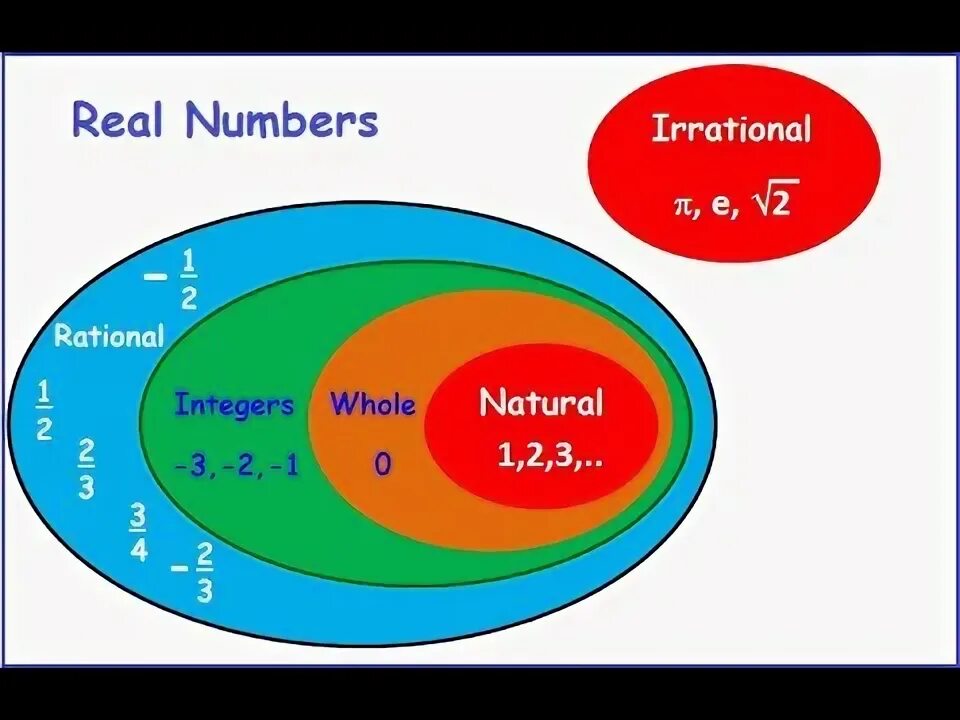 Real Numbers

Irrational

$\pi$, e, $\sqrt{2}$

$-\frac{1}{2}$

Rational

$\frac{1}{2}$

$\frac{2}{3}$

$\frac{3}{4}$

$-\frac{2}{3}$

Integers

-3, -2, -1

Whole

0

Natural

1,2,3,..